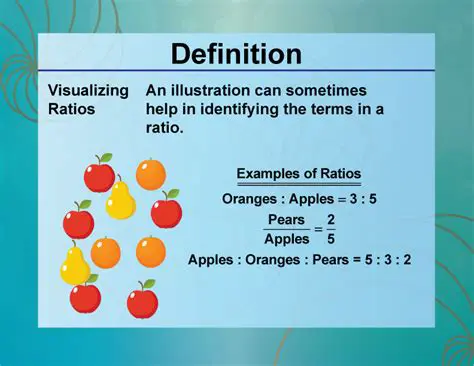 Definition

Visualizing Ratios

An illustration can sometimes help in identifying the terms in a ratio.

Examples of Ratios

Oranges : Apples = 3 : 5

$\frac{\text{Pears}}{\text{Apples}} = \frac{2}{5}$

Apples : Oranges : Pears = 5 : 3 : 2